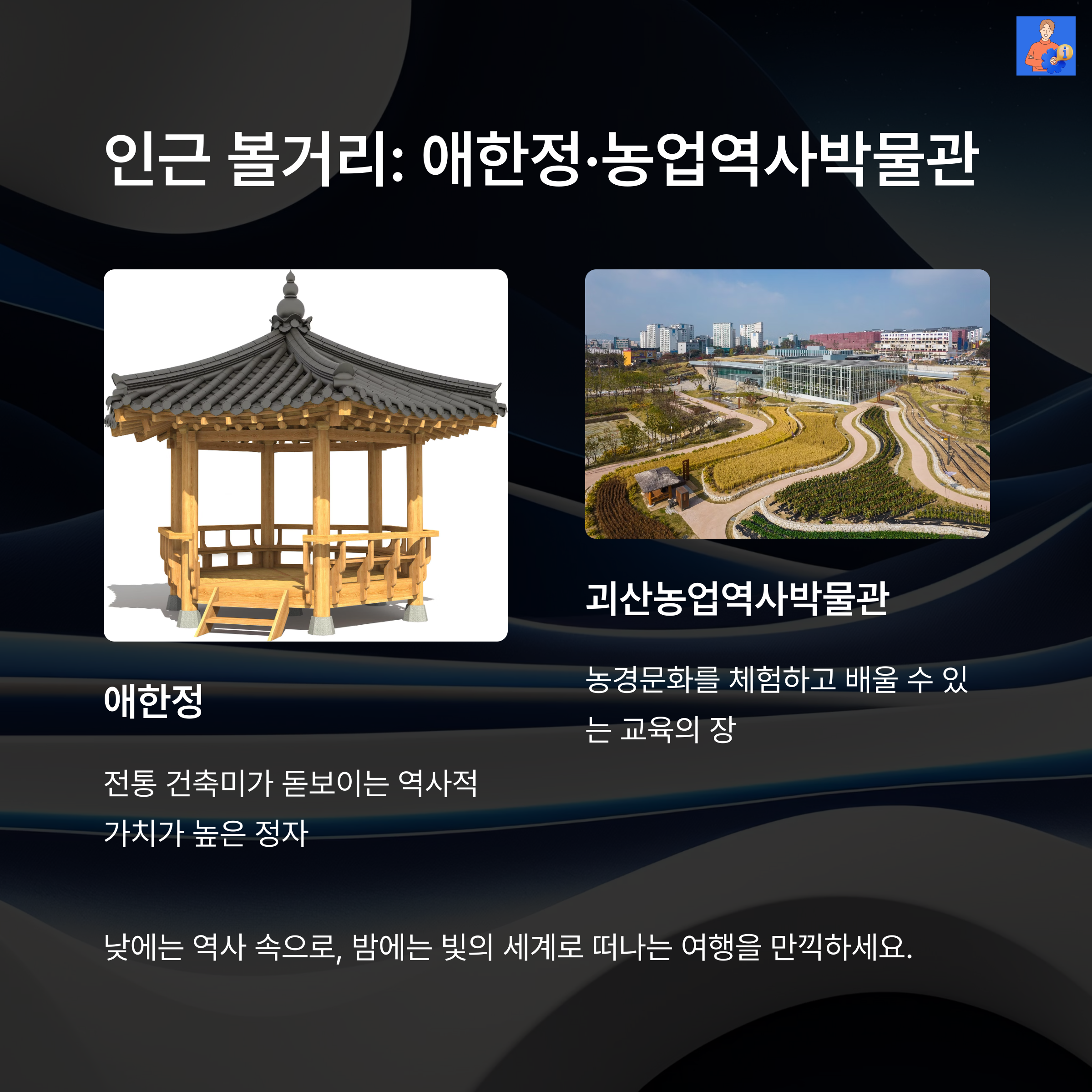 인근 볼거리: 애한정·농업역사박물관

애한정

전통 건축미가 돋보이는 역사적 가치가 높은 정자

괴산농업역사박물관

농경문화를 체험하고 배울 수 있는 교육의 장

낮에는 역사 속으로, 밤에는 빛의 세계로 떠나는 여행을 만끽하세요.